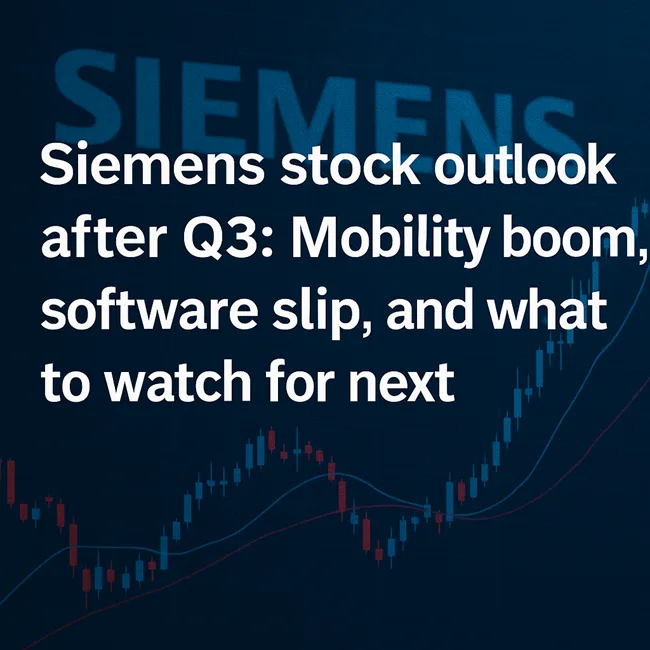 SIEMENS

Siemens stock outlook after Q3: Mobility boom, software slip, and what to watch for next